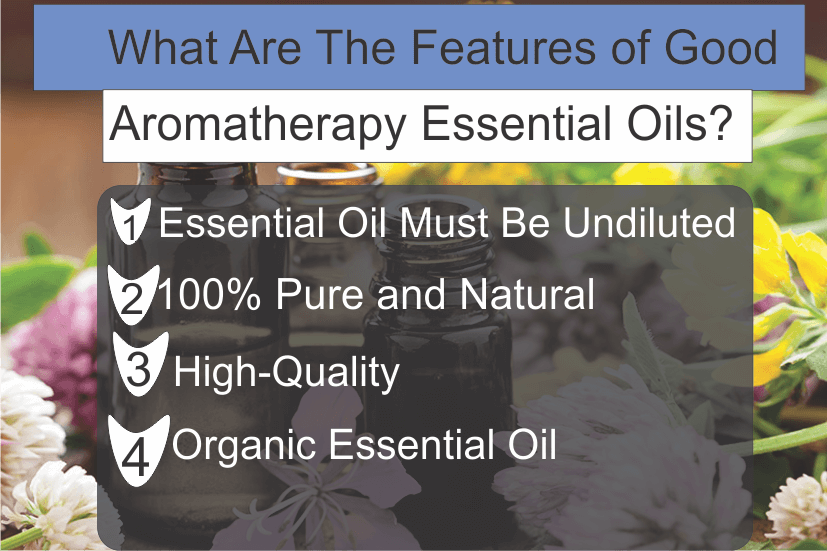 What Are The Features of Good

Aromatherapy Essential Oils?

1 Essential Oil Must Be Undiluted

2 100% Pure and Natural

3 High-Quality

4 Organic Essential Oil